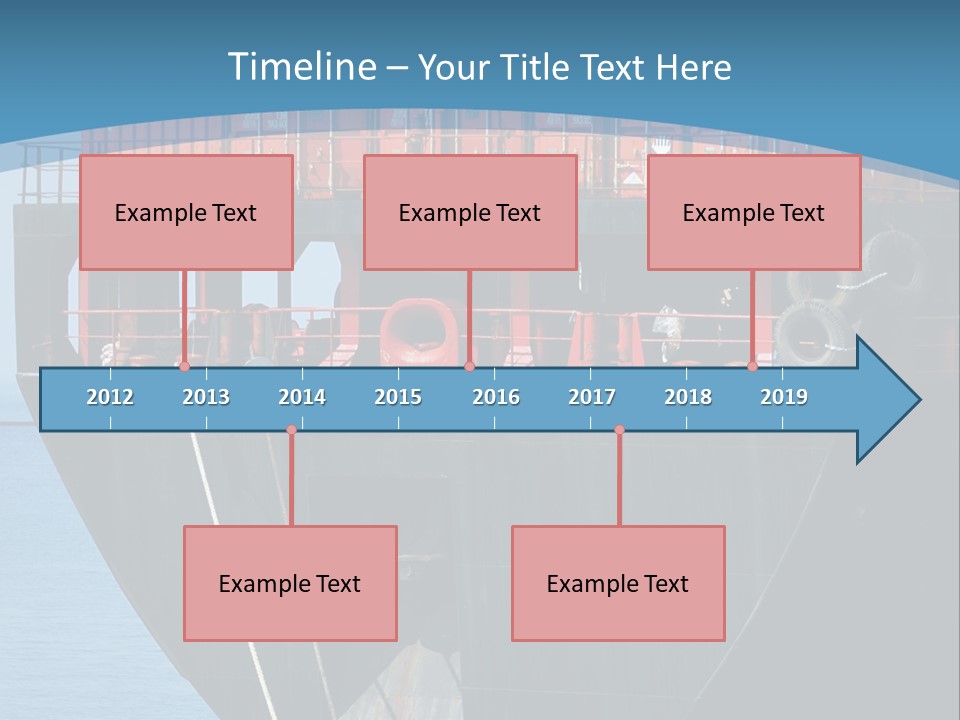 Timeline – Your Title Text Here

Example Text

Example Text

Example Text

2012 2013 2014 2015 2016 2017 2018 2019

Example Text

Example Text